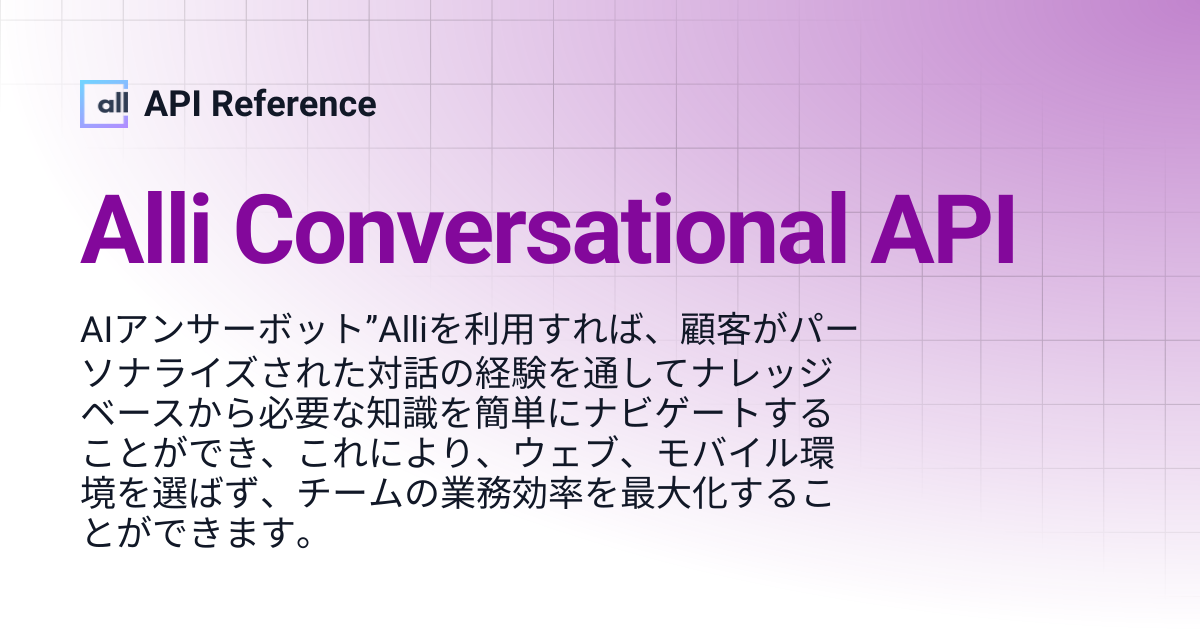 all API Reference

Alli Conversational API

AIアンサーボット”Alliを利用すれば、顧客がパーソナライズされた対話の経験を通してナレッジベースから必要な知識を簡単にナビゲートすることができ、これにより、ウェブ、モバイル環境を選ばず、チームの業務効率を最大化することができます。